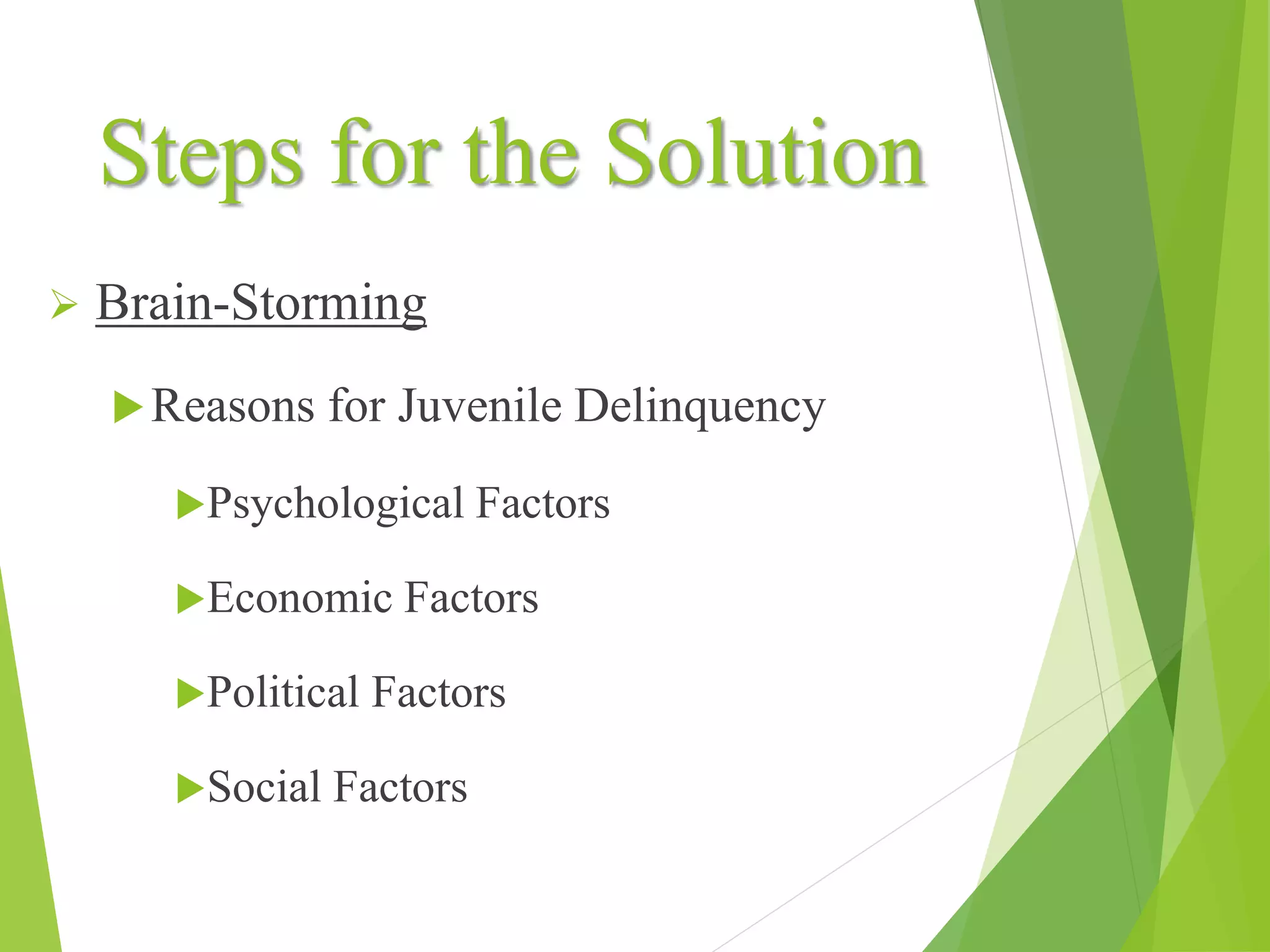 Steps for the Solution

➢ Brain-Storming

▶ Reasons for Juvenile Delinquency

▶ Psychological Factors

▶ Economic Factors

▶ Political Factors

▶ Social Factors